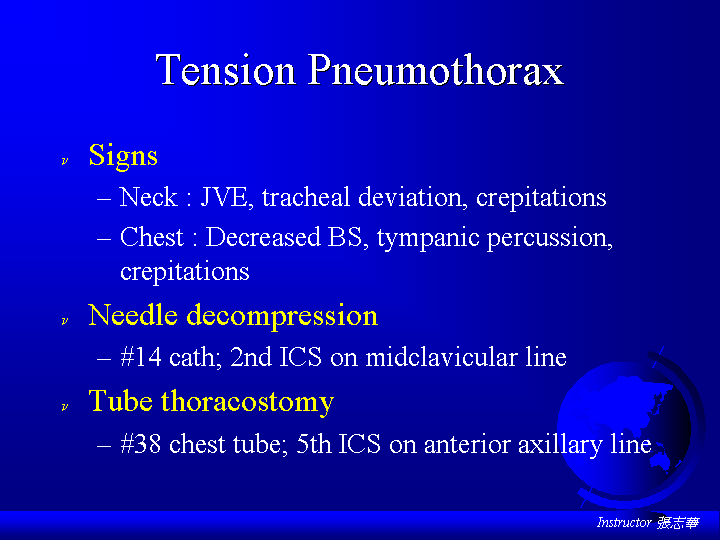 Tension Pneumothorax

Signs

– Neck : JVE, tracheal deviation, crepitations

– Chest : Decreased BS, tympanic percussion, crepitations

Needle decompression

– #14 cath; 2nd ICS on midclavicular line

Tube thoracostomy

– #38 chest tube; 5th ICS on anterior axillary line

Instructor 張志華